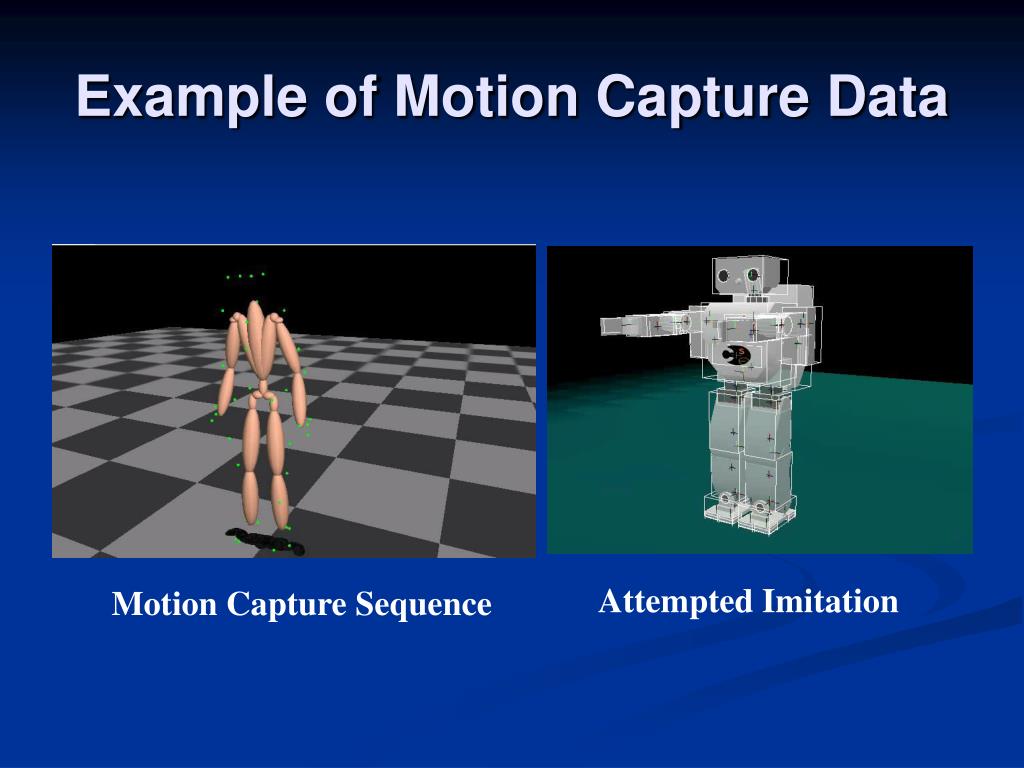 Example of Motion Capture Data

Motion Capture Sequence

Attempted Imitation